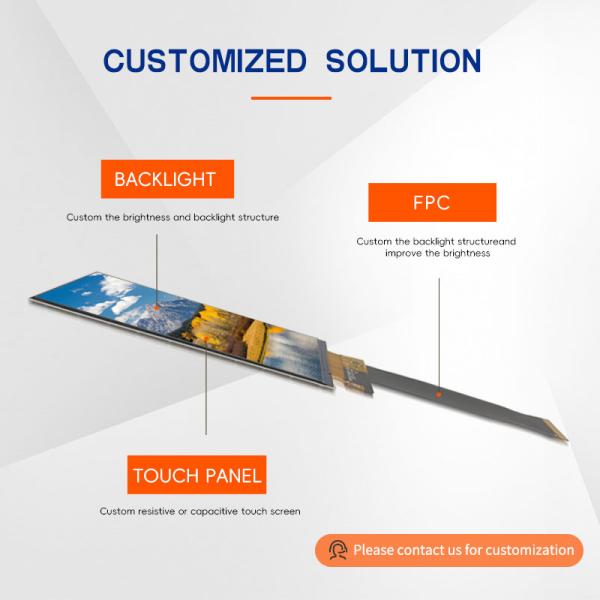 CUSTOMIZED SOLUTION

BACKLIGHT

Custom the brightness and backlight structure

FPC

Custom the backlight structureand improve the brightness

TOUCH PANEL

Custom resistive or capacitive touch screen

Please contact us for customization